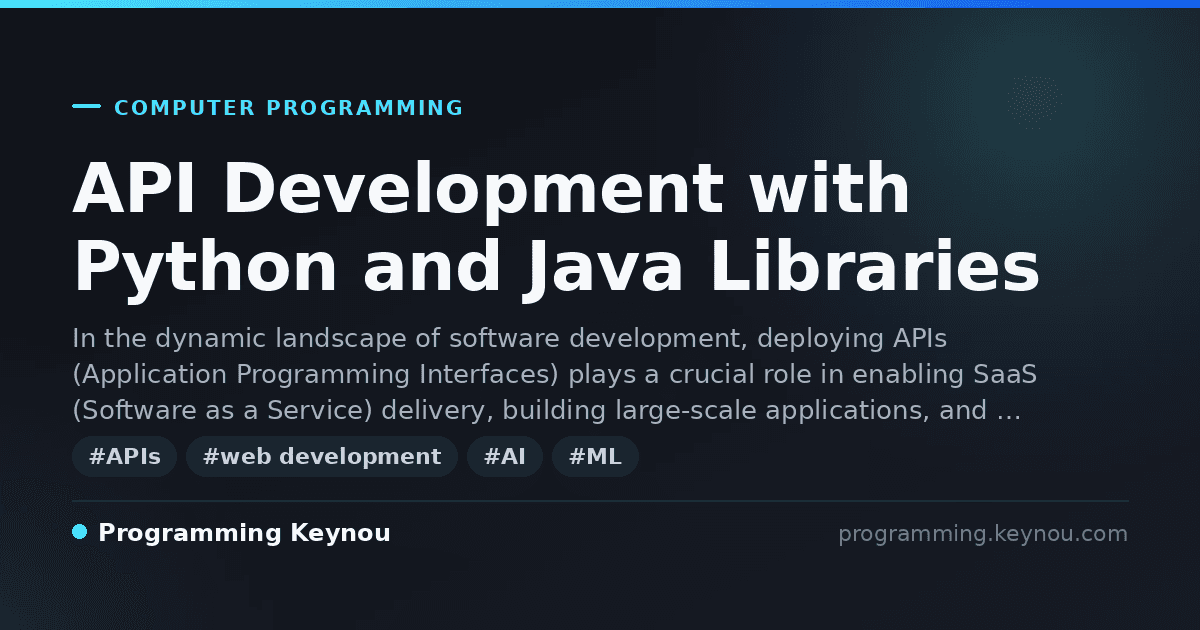 COMPUTER PROGRAMMING

API Development with Python and Java Libraries

In the dynamic landscape of software development, deploying APIs (Application Programming Interfaces) plays a crucial role in enabling SaaS (Software as a Service) delivery, building large-scale applications, and …

#APIs #web development #AI #ML

Programming Keynou

programming.keynou.com